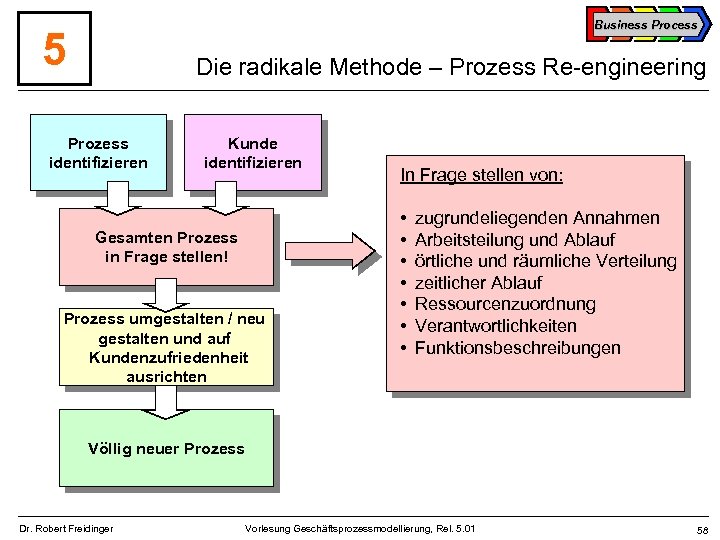 5

Business Process

Die radikale Methode – Prozess Re-engineering

Prozess identifizieren

Kunde identifizieren

Gesamten Prozess in Frage stellen!

Prozess umgestalten / neu gestalten und auf Kundenzufriedenheit ausrichten

Völlig neuer Prozess

In Frage stellen von:

• zugrundeliegenden Annahmen
• Arbeitsteilung und Ablauf
• örtliche und räumliche Verteilung
• zeitlicher Ablauf
• Ressourcenzuordnung
• Verantwortlichkeiten
• Funktionsbeschreibungen

Dr. Robert Freidinger

Vorlesung Geschäftsprozessmodellierung, Rel. 5.01

58